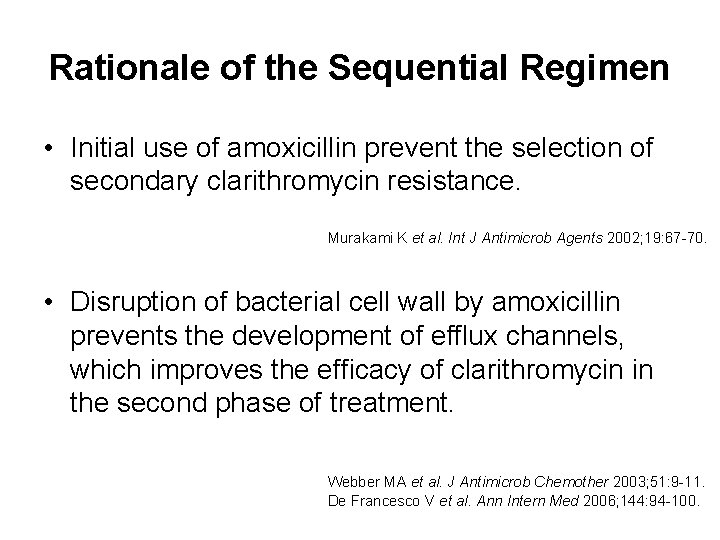 Rationale of the Sequential Regimen

• Initial use of amoxicillin prevent the selection of secondary clarithromycin resistance.

Murakami K et al. Int J Antimicrob Agents 2002;19:67-70.

• Disruption of bacterial cell wall by amoxicillin prevents the development of efflux channels, which improves the efficacy of clarithromycin in the second phase of treatment.

Webber MA et al. J Antimicrob Chemother 2003;51:9-11.
De Francesco V et al. Ann Intern Med 2006;144:94-100.